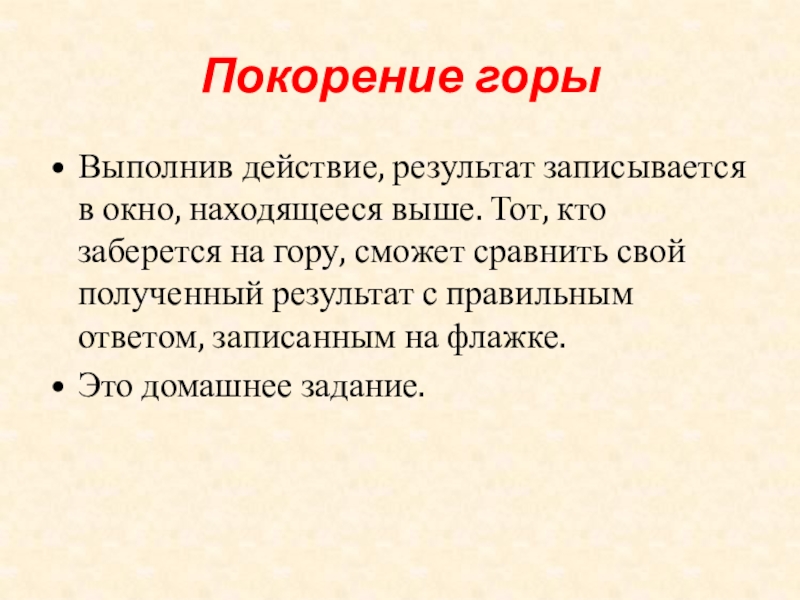 Покорение горы

• Выполнив действие, результат записывается в окно, находящееся выше. Тот, кто заберется на гору, сможет сравнить свой полученный результат с правильным ответом, записанным на флажке.
• Это домашнее задание.